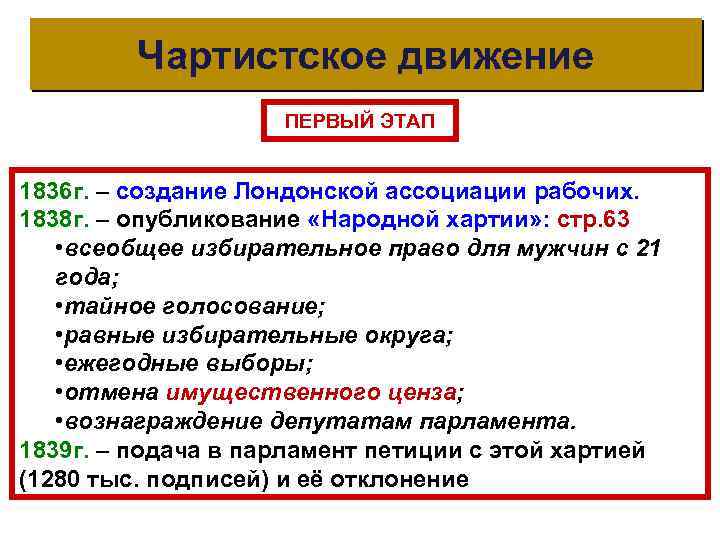 Чартистское движение

ПЕРВЫЙ ЭТАП

1836г. – создание Лондонской ассоциации рабочих.
1838г. – опубликование «Народной хартии»: стр.63
•всеобщее избирательное право для мужчин с 21 года;
•тайное голосование;
•равные избирательные округа;
•ежегодные выборы;
•отмена имущественного ценза;
•вознаграждение депутатам парламента.
1839г. – подача в парламент петиции с этой хартией (1280 тыс. подписей) и её отклонение